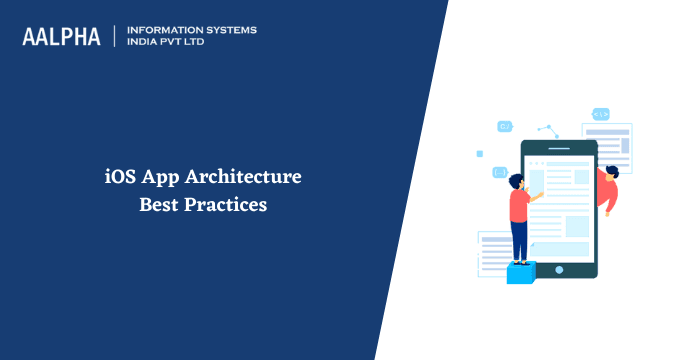 AALPHA | INFORMATION SYSTEMS INDIA PVT LTD

iOS App Architecture Best Practices

C:/

< \ >

{...}